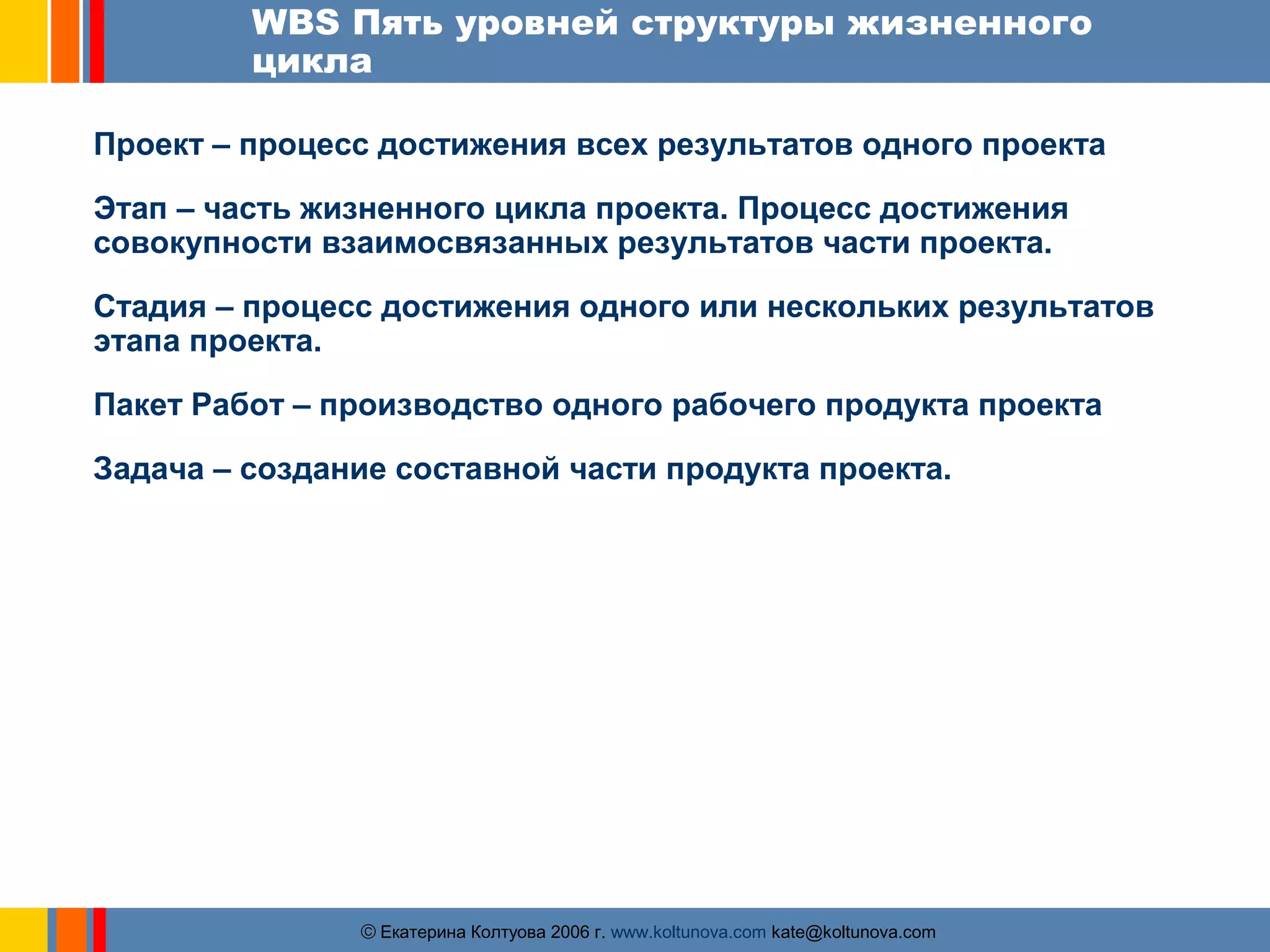 WBS Пять уровней структуры жизненного цикла

Проект – процесс достижения всех результатов одного проекта

Этап – часть жизненного цикла проекта. Процесс достижения совокупности взаимосвязанных результатов части проекта.

Стадия – процесс достижения одного или нескольких результатов этапа проекта.

Пакет Работ – производство одного рабочего продукта проекта

Задача – создание составной части продукта проекта.

© Екатерина Колтуова 2006 г. www.koltunova.com kate@koltunova.com